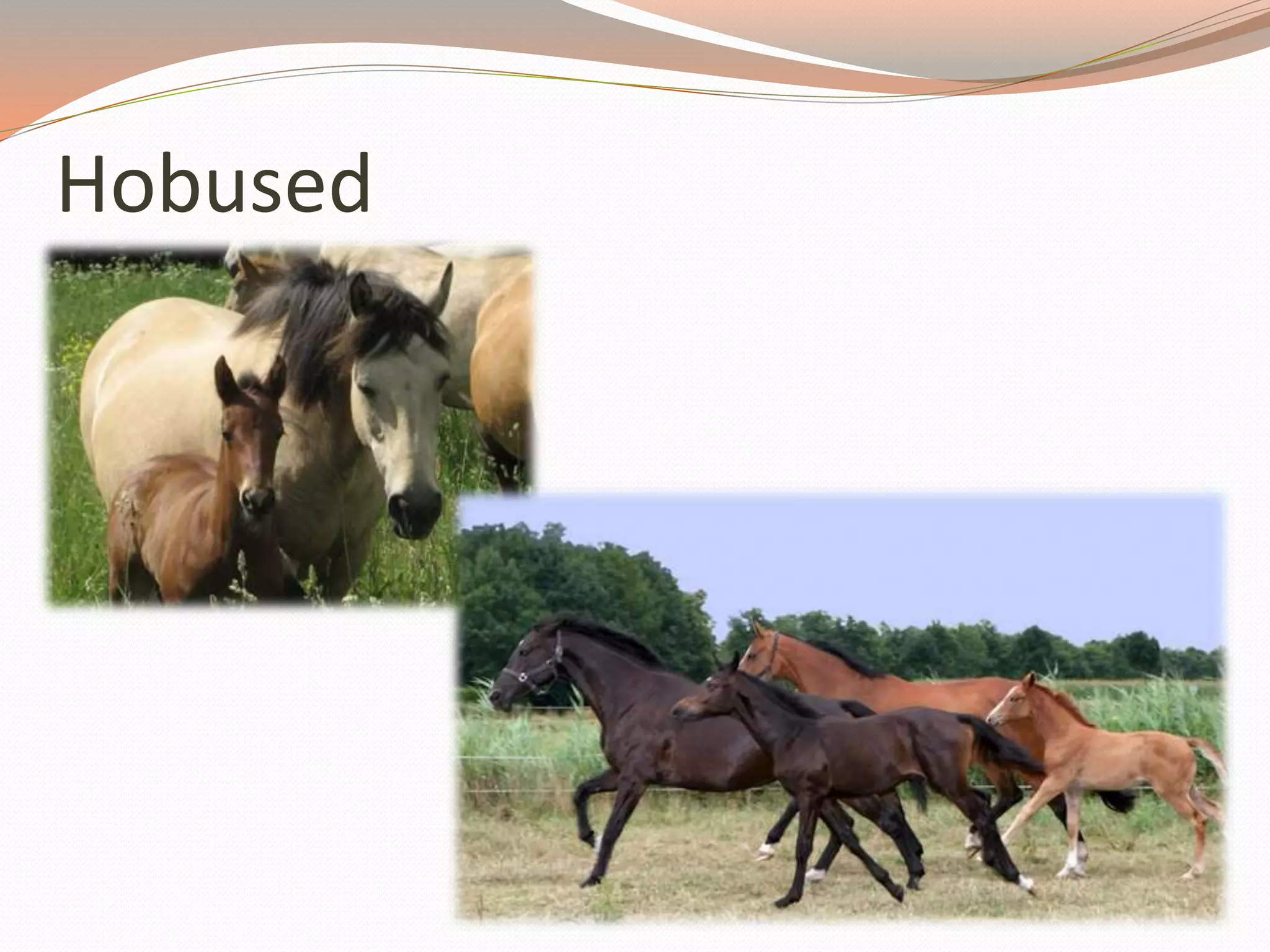 Hobused